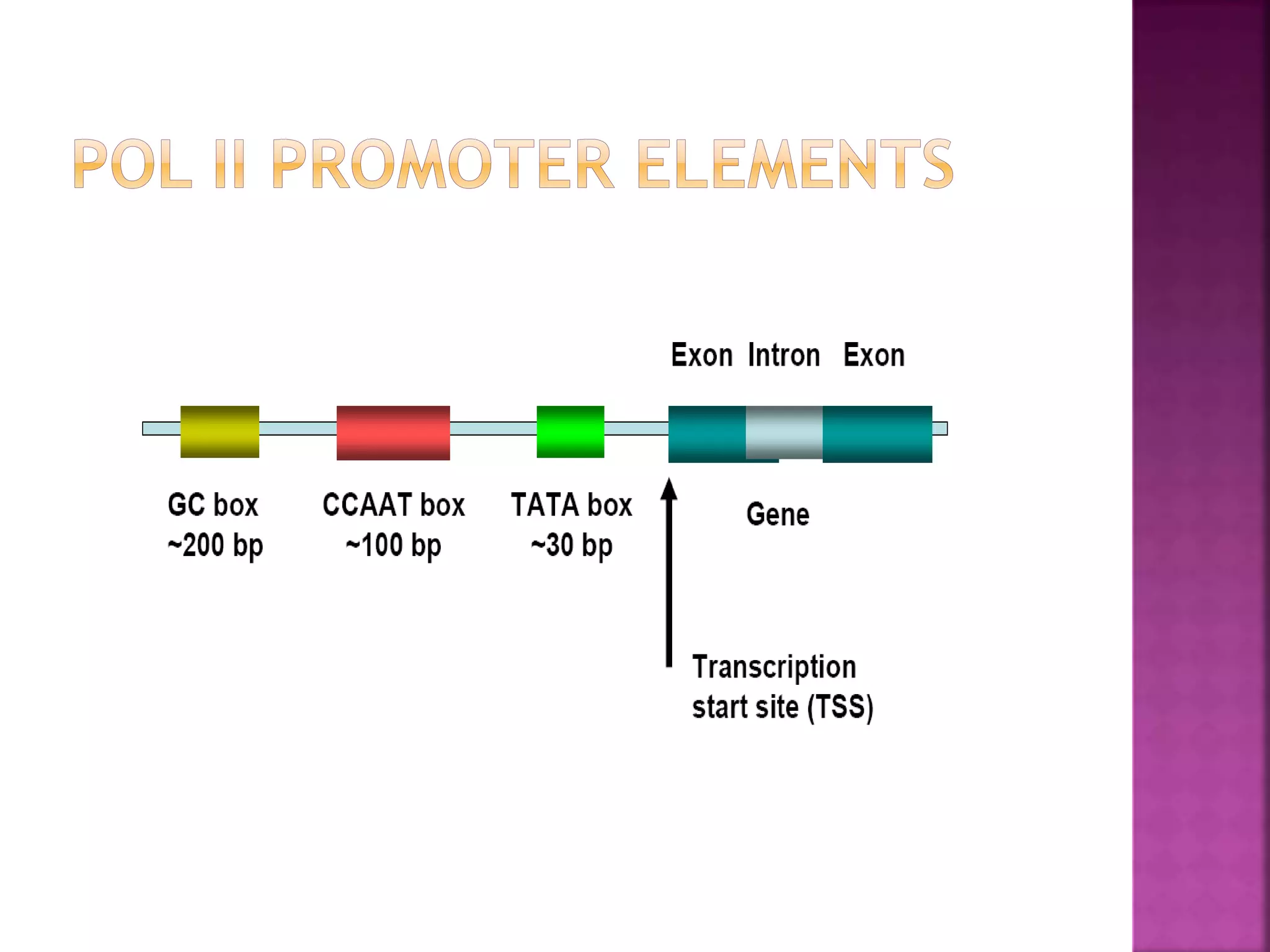 POL II PROMOTER ELEMENTS

Exon Intron Exon

GC box
~200 bp

CCAAT box
~100 bp

TATA box
~30 bp

Gene

Transcription
start site (TSS)